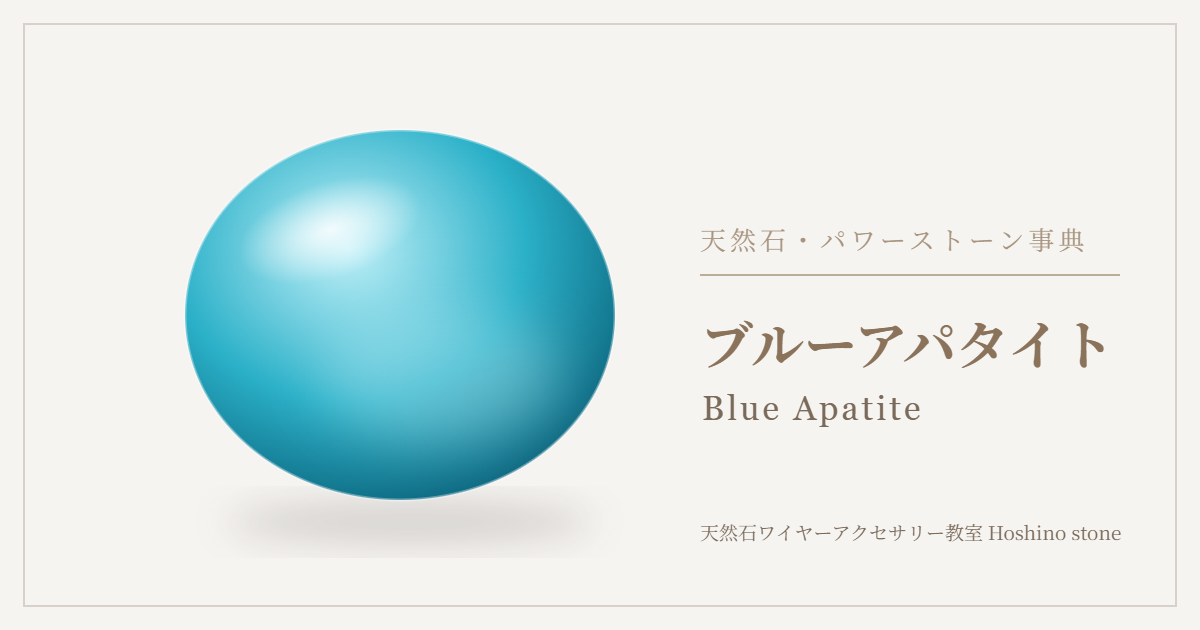 天然石・パワーストーン事典

ブルーアパタイト

Blue Apatite

天然石ワイヤーアクセサリー教室 Hoshino stone